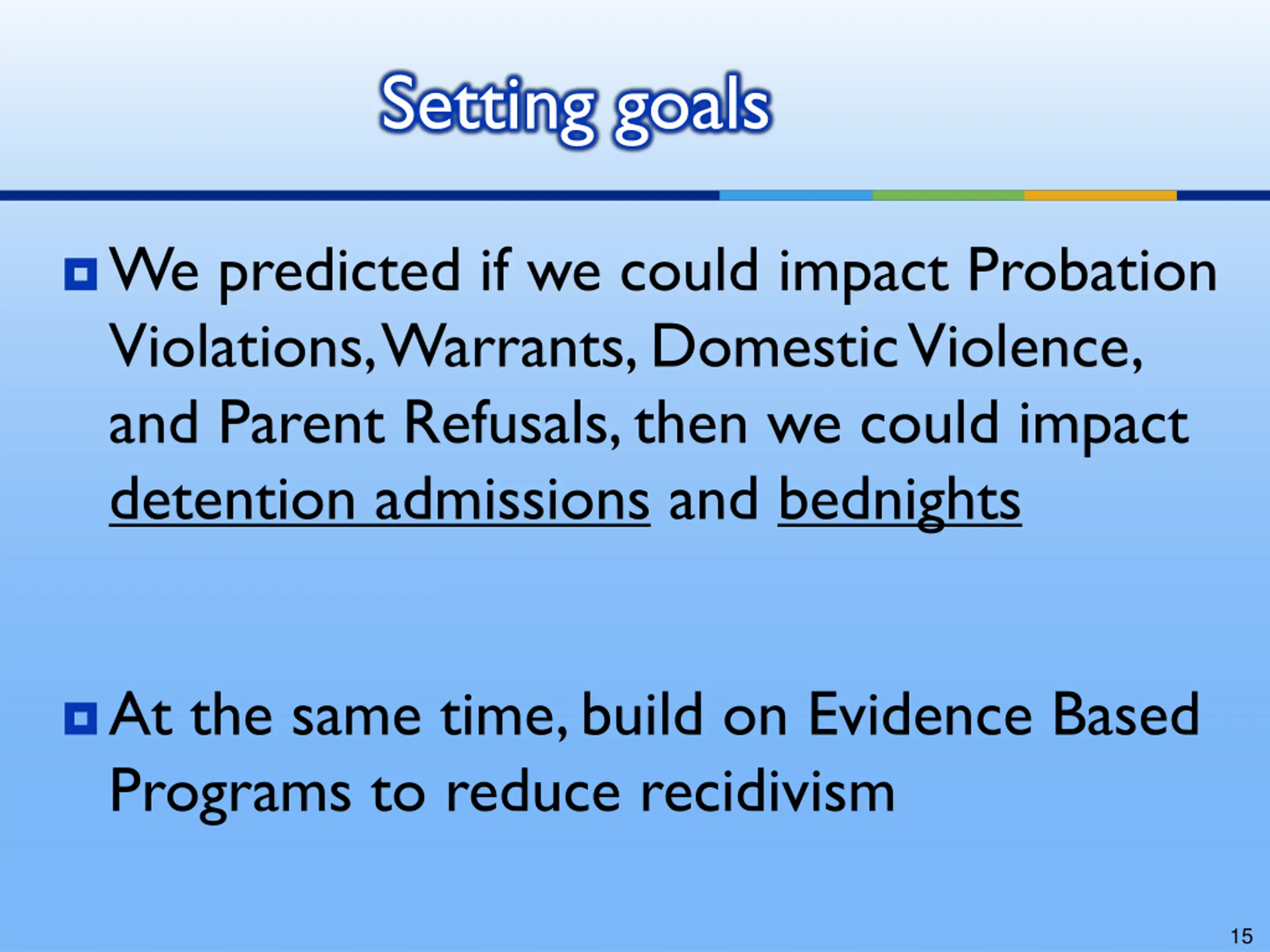 Setting goals

We predicted if we could impact Probation Violations, Warrants, Domestic Violence, and Parent Refusals, then we could impact detention admissions and bednights

At the same time, build on Evidence Based Programs to reduce recidivism

15